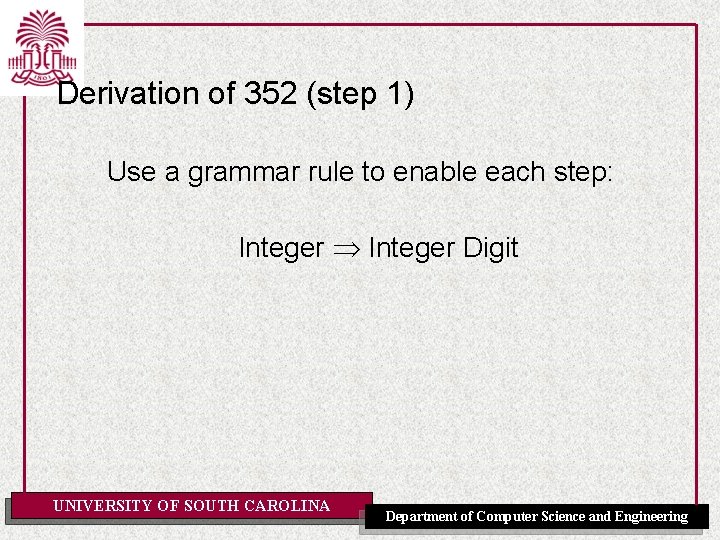 1801

Derivation of 352 (step 1)

Use a grammar rule to enable each step:

Integer $\Rightarrow$ Integer Digit

UNIVERSITY OF SOUTH CAROLINA

Department of Computer Science and Engineering